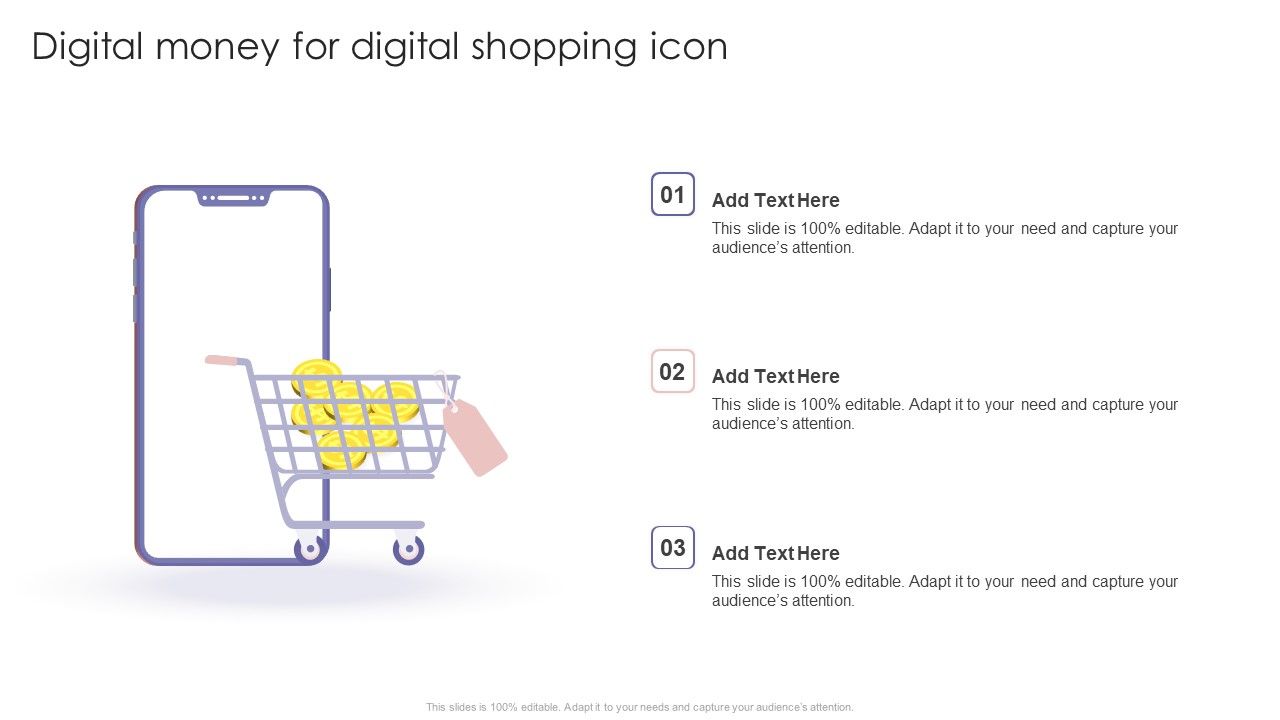 Digital money for digital shopping icon

01

Add Text Here

This slide is 100% editable. Adapt it to your need and capture your audience's attention.

02

Add Text Here

This slide is 100% editable. Adapt it to your need and capture your audience's attention.

03

Add Text Here

This slide is 100% editable. Adapt it to your need and capture your audience's attention.

This slides is 100% editable. Adapt it to your needs and capture your audience's attention.